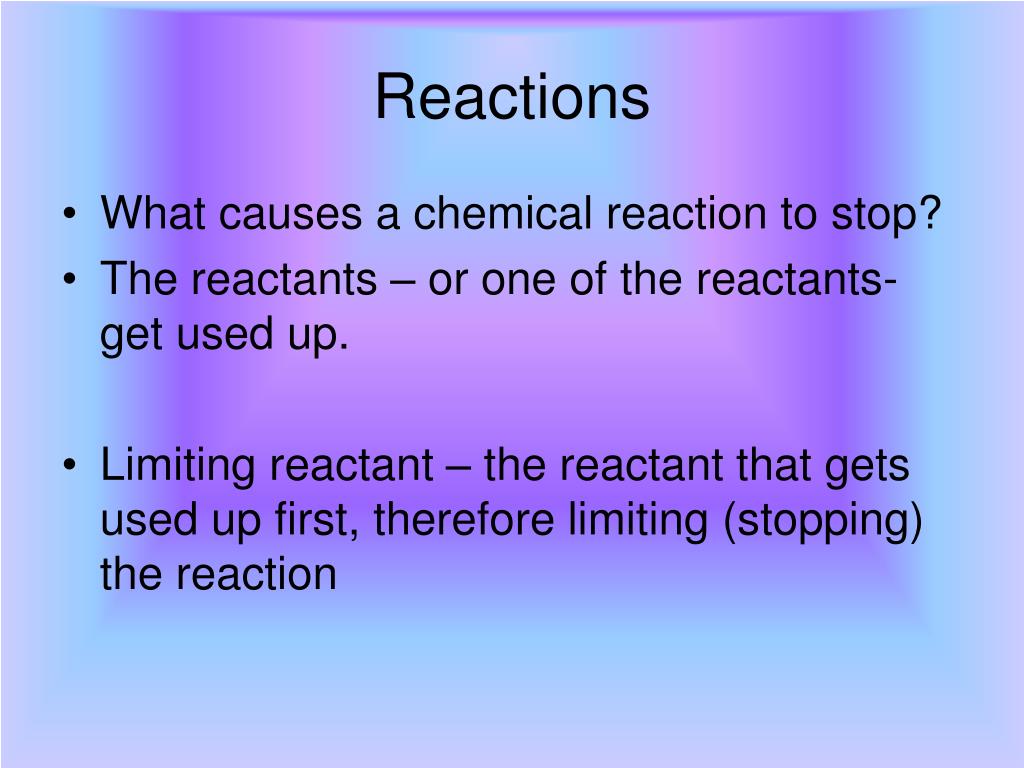 Reactions

• What causes a chemical reaction to stop?
• The reactants – or one of the reactants- get used up.

• Limiting reactant – the reactant that gets used up first, therefore limiting (stopping) the reaction